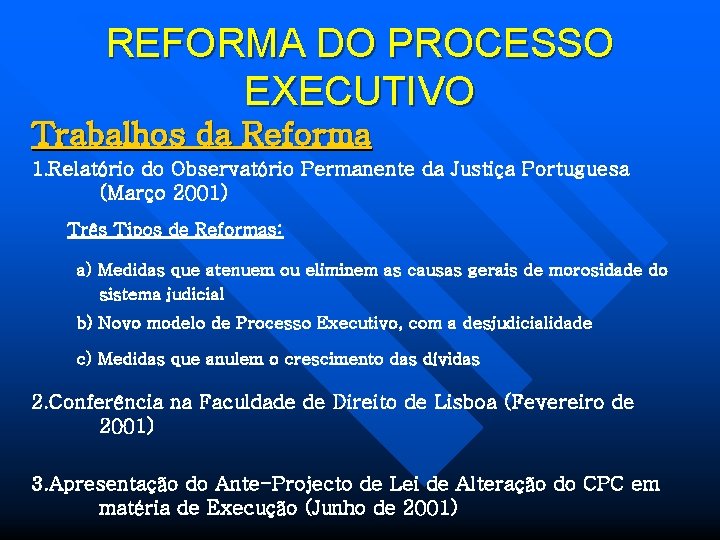 REFORMA DO PROCESSO EXECUTIVO

Trabalhos da Reforma

1.Relatório do Observatório Permanente da Justiça Portuguesa (Março 2001)

Três Tipos de Reformas:

a) Medidas que atenuem ou eliminem as causas gerais de morosidade do sistema judicial

b) Novo modelo de Processo Executivo, com a desjudicialidade

c) Medidas que anulem o crescimento das dívidas

2.Conferência na Faculdade de Direito de Lisboa (Fevereiro de 2001)

3.Apresentação do Ante-Projecto de Lei de Alteração do CPC em matéria de Execução (Junho de 2001)